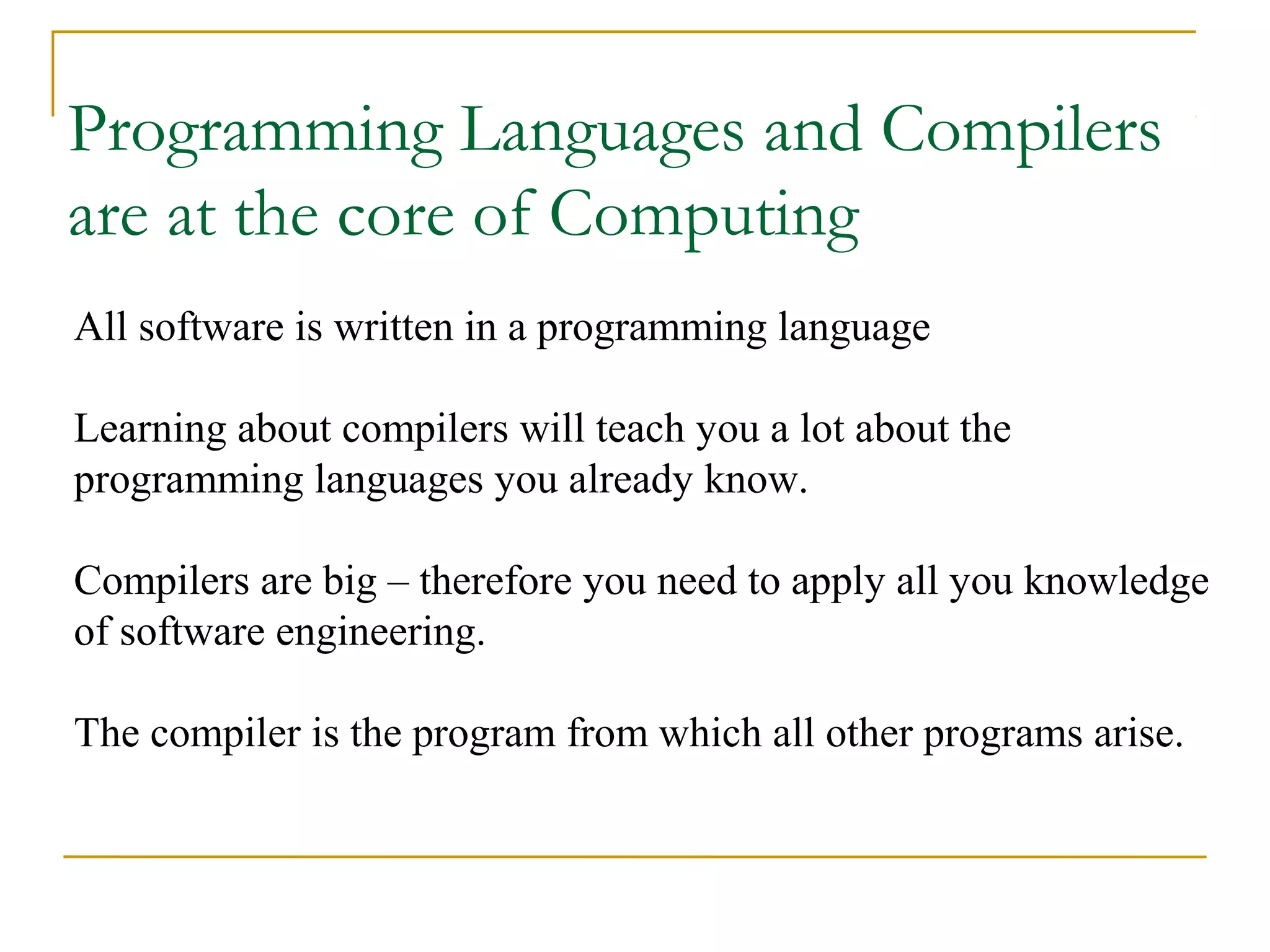 Programming Languages and Compilers are at the core of Computing

All software is written in a programming language

Learning about compilers will teach you a lot about the programming languages you already know.

Compilers are big – therefore you need to apply all you knowledge of software engineering.

The compiler is the program from which all other programs arise.